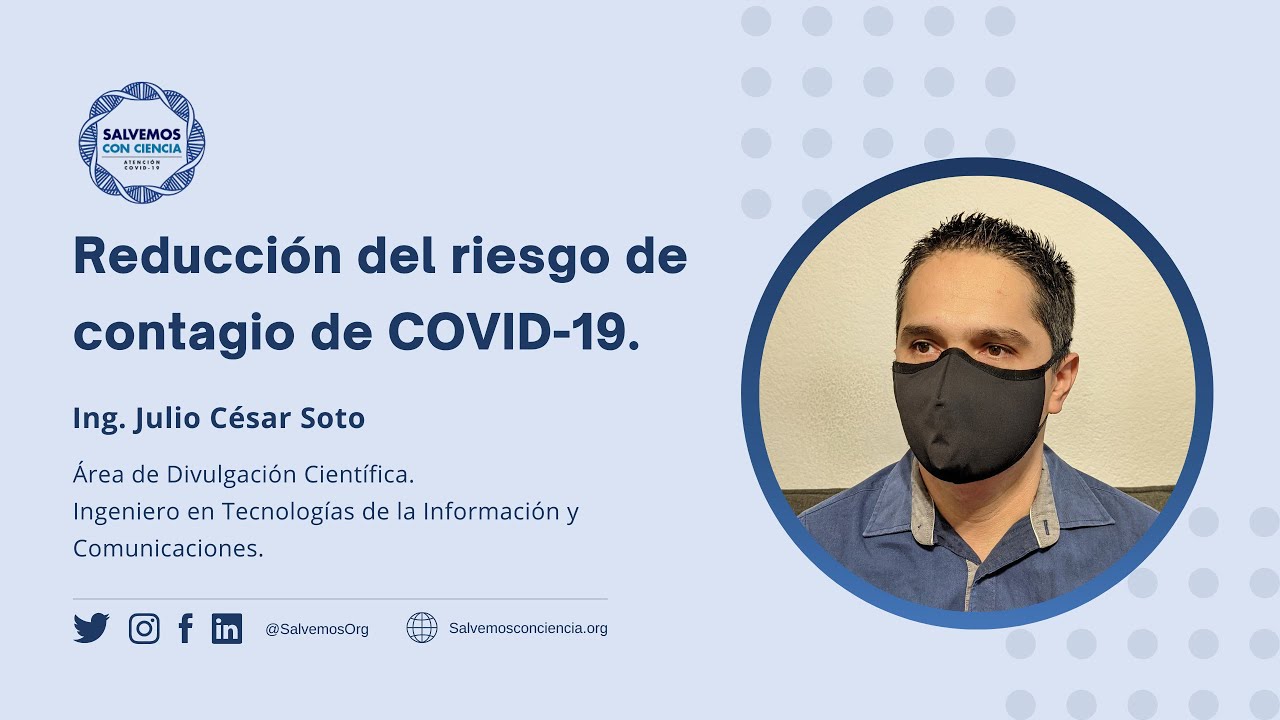 SALVEMOS CON CIENCIA
ATENCIÓN COVID-19

Reducción del riesgo de contagio de COVID-19.

Ing. Julio César Soto

Área de Divulgación Científica.
Ingeniero en Tecnologías de la Información y Comunicaciones.

@SalvemosOrg
Salvemosconciencia.org